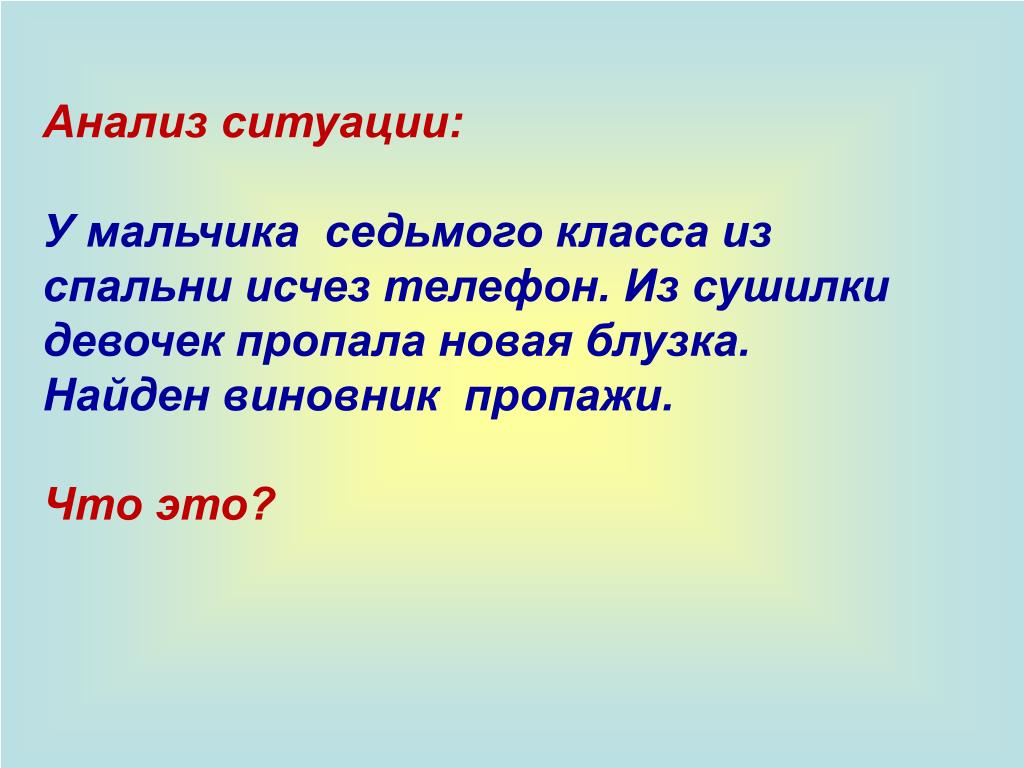 Анализ ситуации:

У мальчика седьмого класса из спальни исчез телефон. Из сушилки девочек пропала новая блузка. Найден виновник пропажи.

Что это?